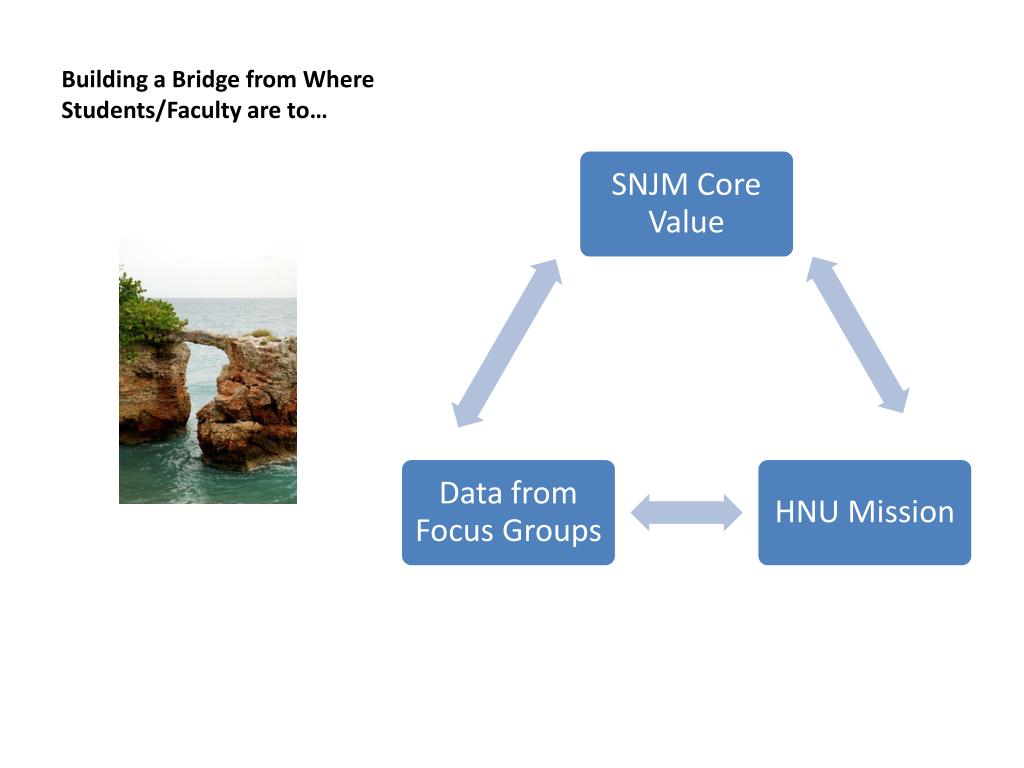 Building a Bridge from Where Students/Faculty are to…

SNJM Core Value

Data from Focus Groups

HNU Mission